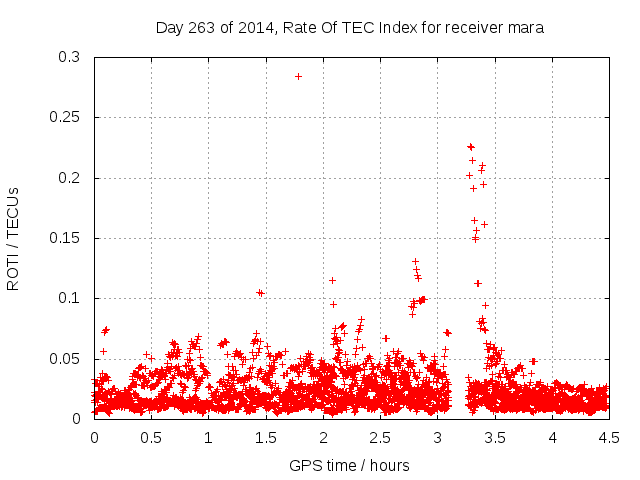 Day 263 of 2014, Rate Of TEC Index for receiver mara

ROTI / TECUs

0.3
0.25
0.2
0.15
0.1
0.05
0

0
0.5
1
1.5
2
2.5
3
3.5
4
4.5

GPS time / hours